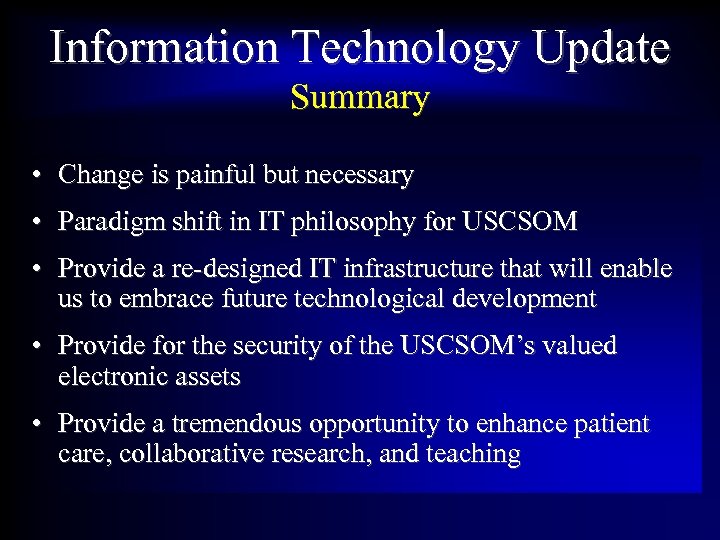 Information Technology Update
Summary

• Change is painful but necessary

• Paradigm shift in IT philosophy for USCSOM

• Provide a re-designed IT infrastructure that will enable us to embrace future technological development

• Provide for the security of the USCSOM's valued electronic assets

• Provide a tremendous opportunity to enhance patient care, collaborative research, and teaching